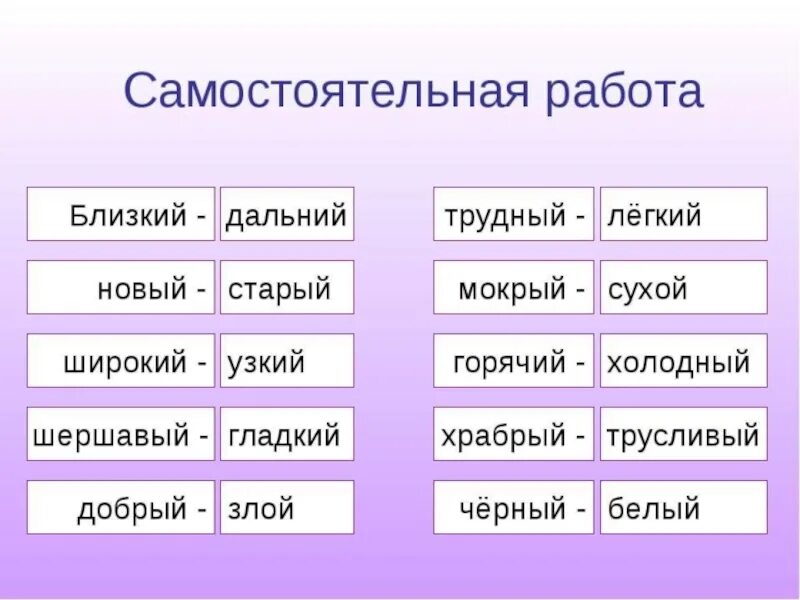 Самостоятельная работа

Близкий - дальний
новый - старый
широкий - узкий
шершавый - гладкий
добрый - злой

трудный - лёгкий
мокрый - сухой
горячий - холодный
храбрый - трусливый
чёрный - белый